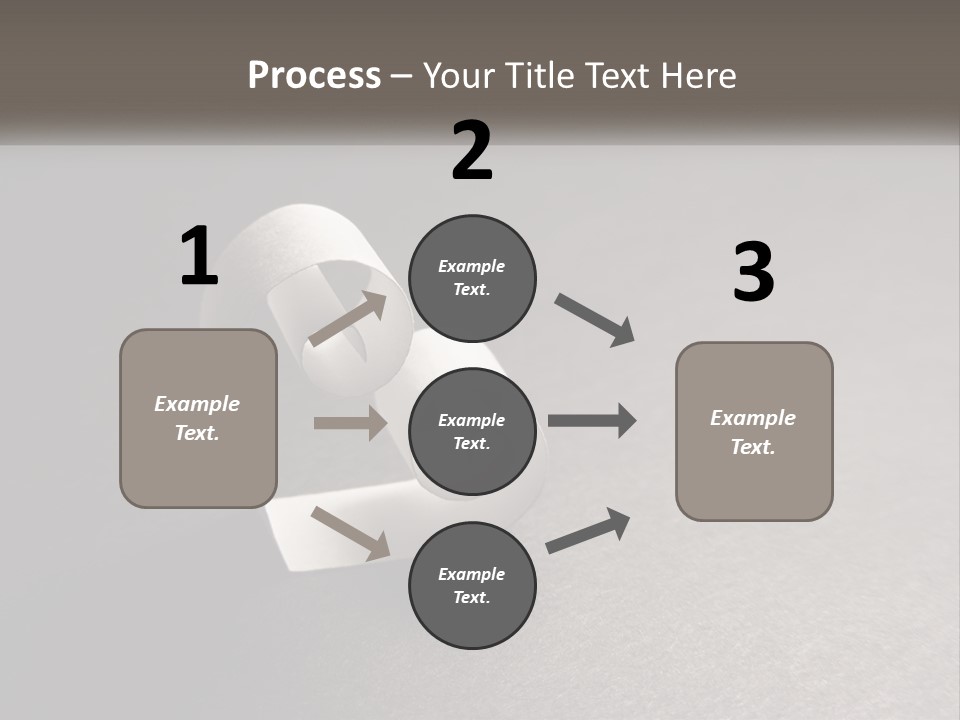 Process – Your Title Text Here

1

Example Text.

2

Example Text.

Example Text.

Example Text.

3

Example Text.